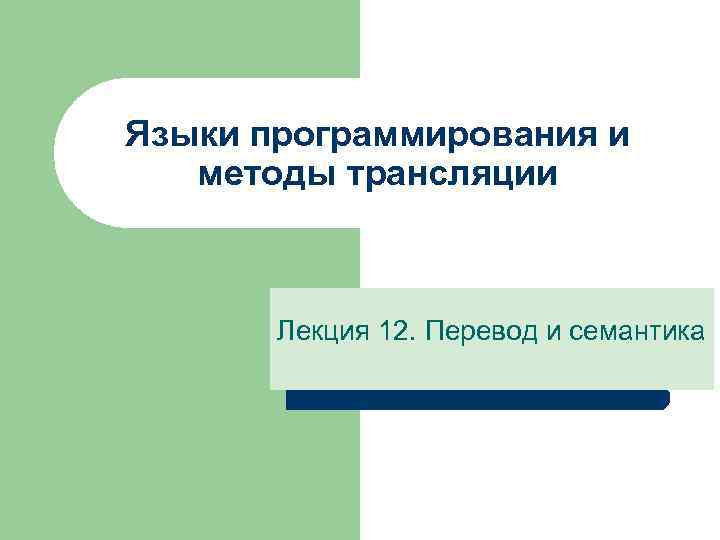 Языки программирования и методы трансляции

Лекция 12. Перевод и семантика